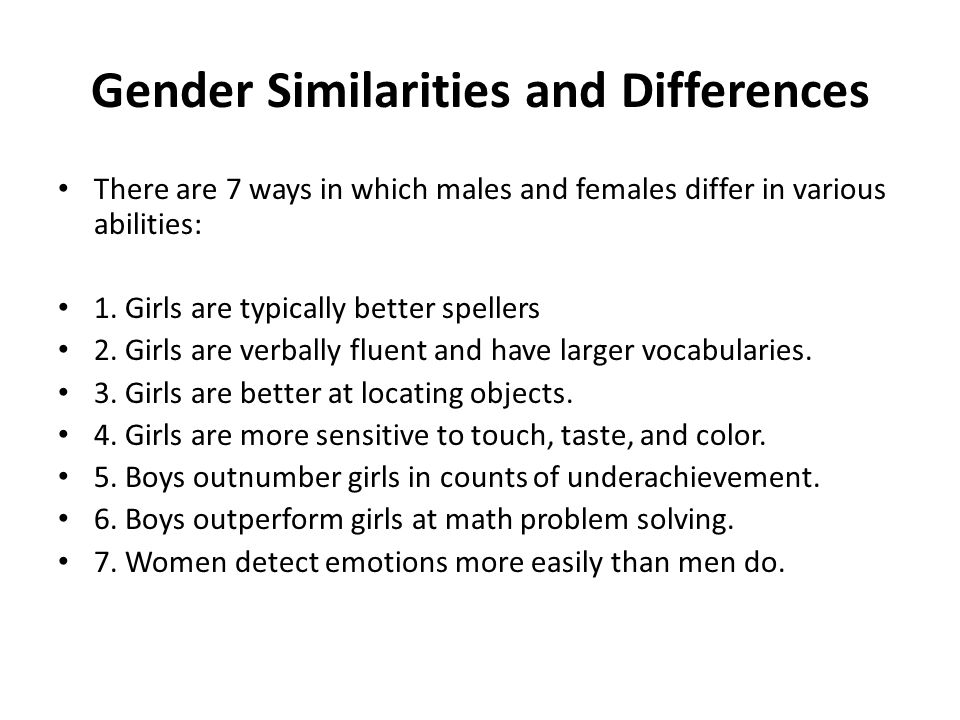 Gender Similarities and Differences

• There are 7 ways in which males and females differ in various abilities:

• 1. Girls are typically better spellers
• 2. Girls are verbally fluent and have larger vocabularies.
• 3. Girls are better at locating objects.
• 4. Girls are more sensitive to touch, taste, and color.
• 5. Boys outnumber girls in counts of underachievement.
• 6. Boys outperform girls at math problem solving.
• 7. Women detect emotions more easily than men do.